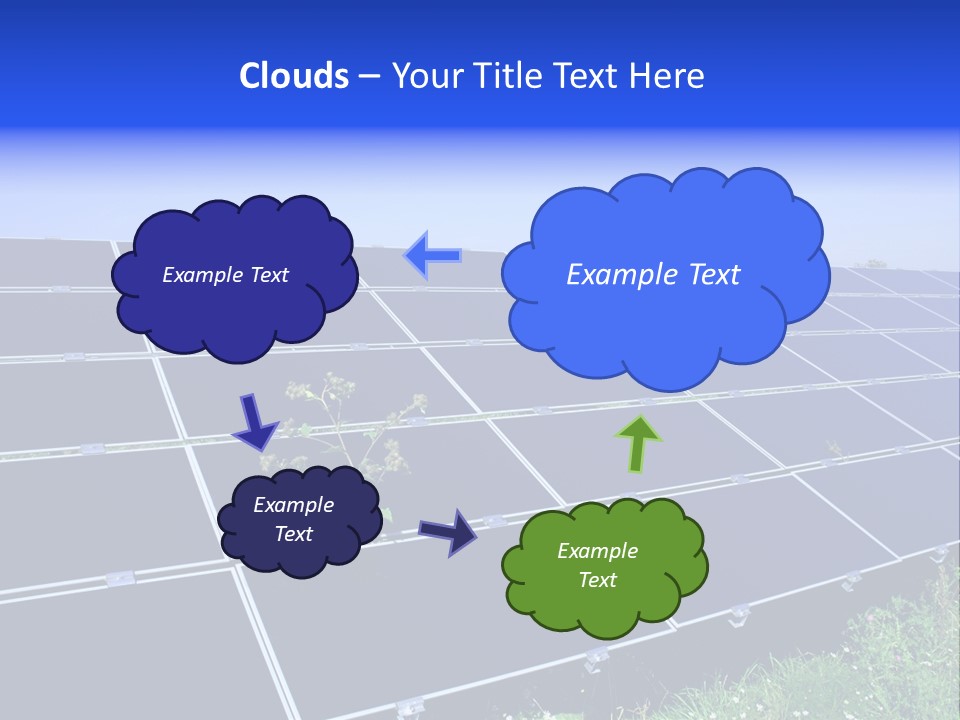 Clouds – Your Title Text Here

Example Text

Example Text

Example Text

Example Text